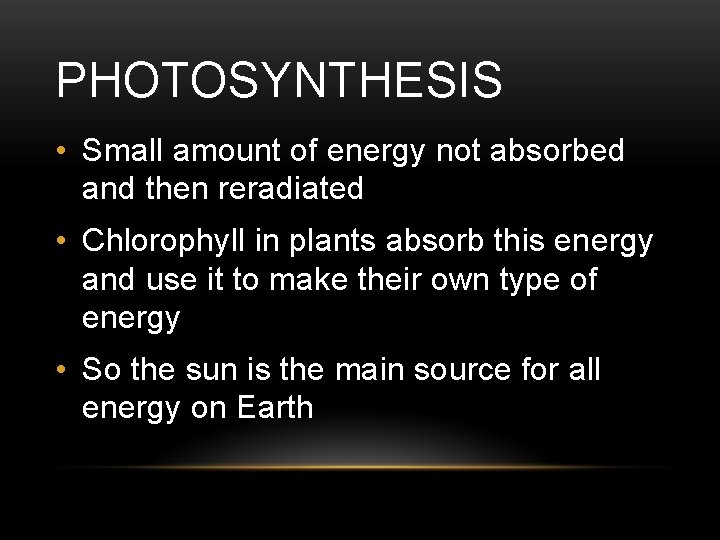 PHOTOSYNTHESIS

• Small amount of energy not absorbed and then reradiated

• Chlorophyll in plants absorb this energy and use it to make their own type of energy

• So the sun is the main source for all energy on Earth